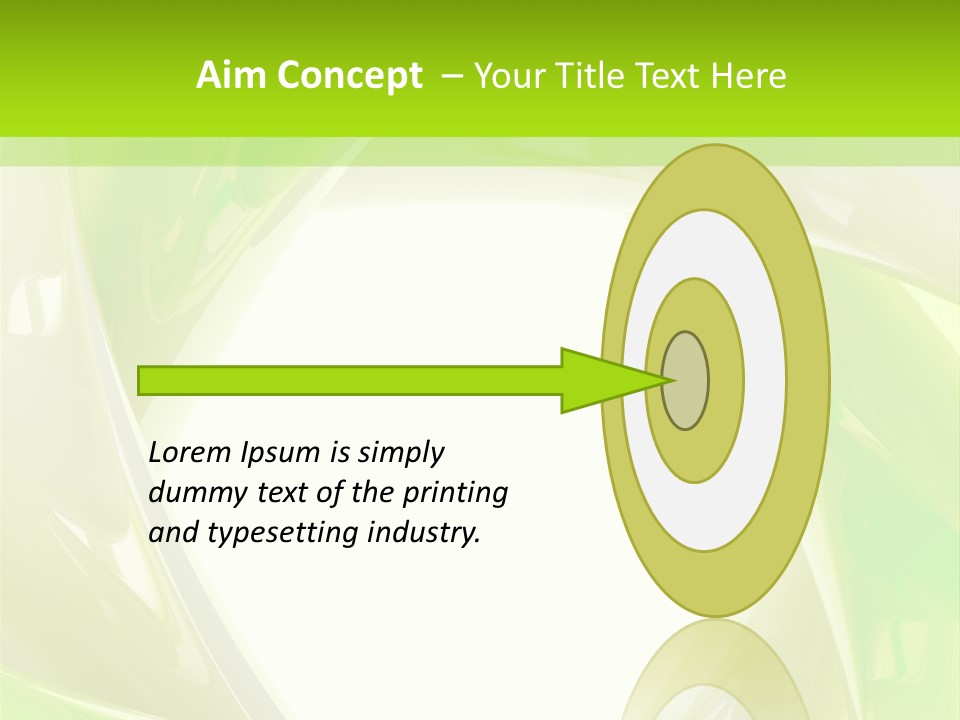 Aim Concept – Your Title Text Here

Lorem Ipsum is simply dummy text of the printing and typesetting industry.